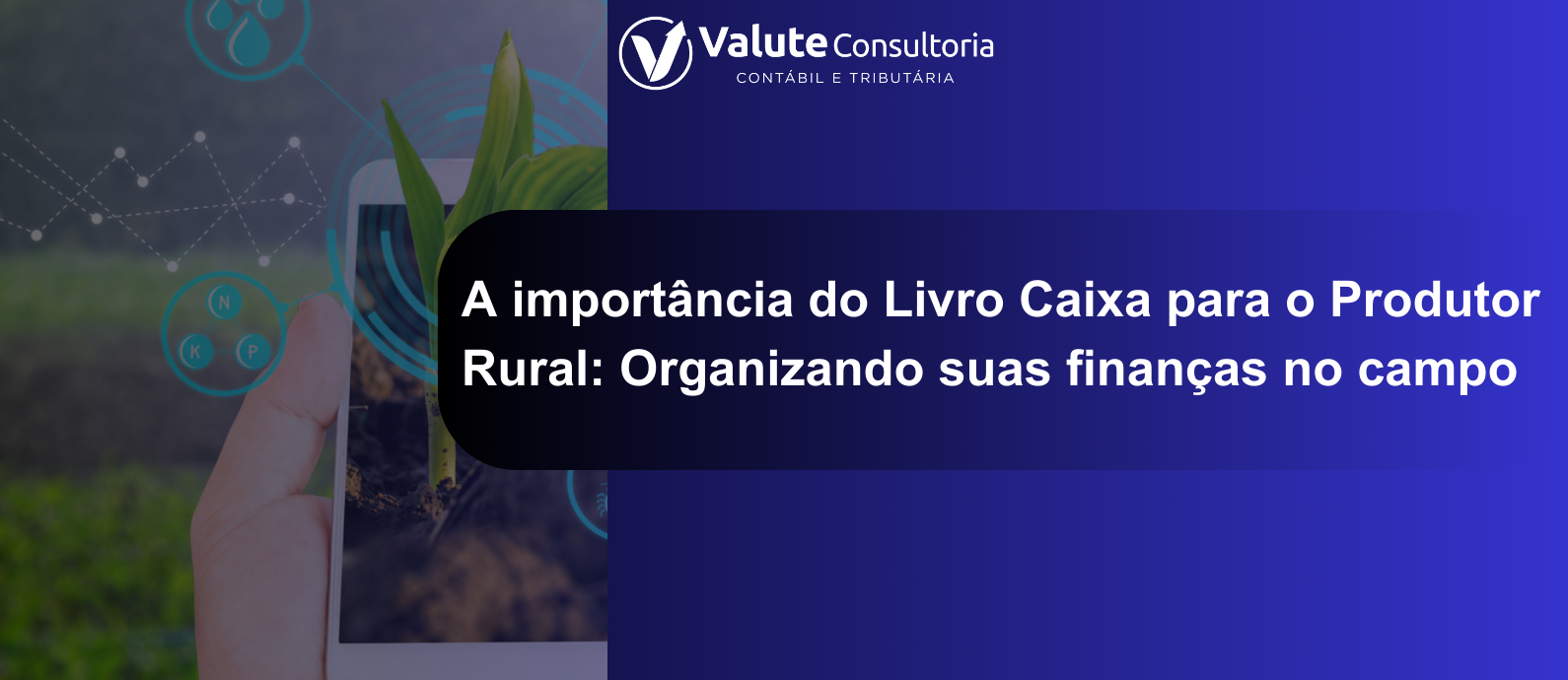 Valute Consultoria
CONTÁBIL E TRIBUTÁRIA

N
K P

A importância do Livro Caixa para o Produtor Rural: Organizando suas finanças no campo